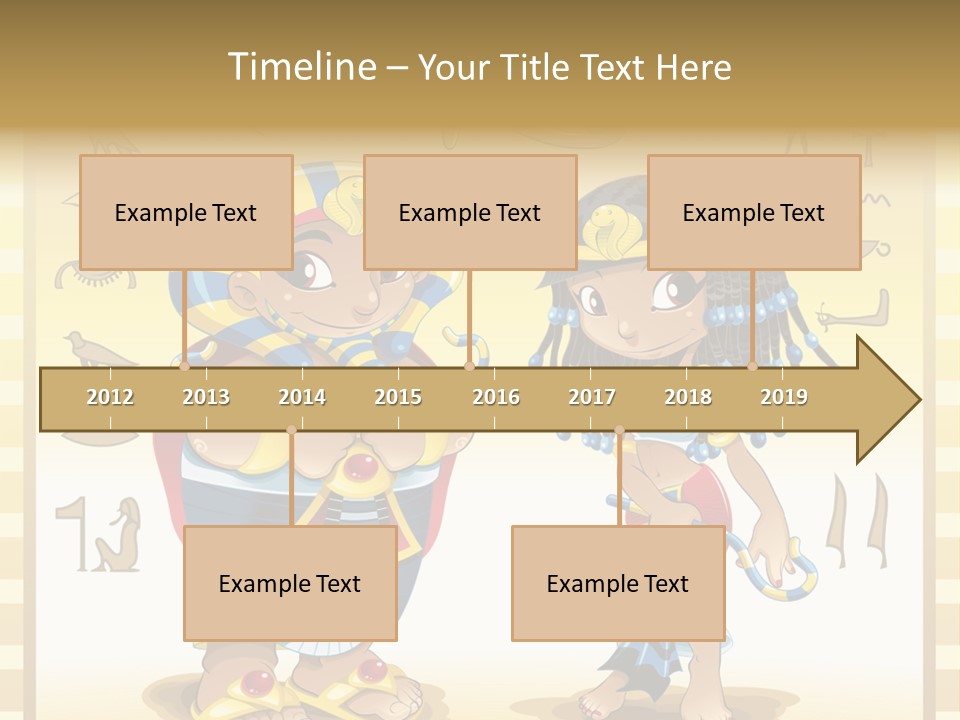 Timeline – Your Title Text Here

Example Text

Example Text

Example Text

2012 2013 2014 2015 2016 2017 2018 2019

Example Text

Example Text